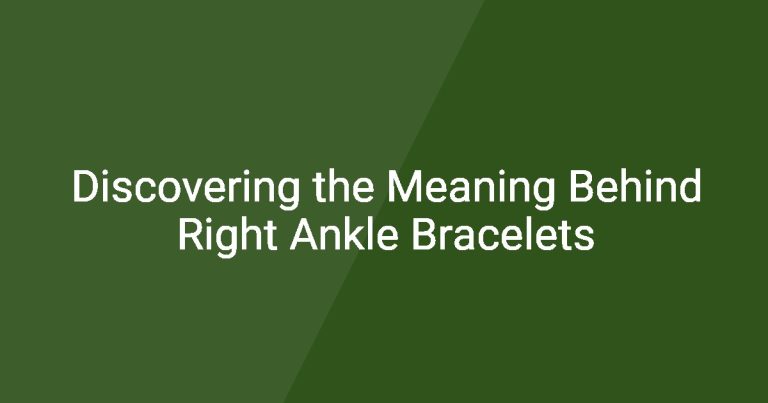 Discovering the Meaning Behind Right Ankle Bracelets